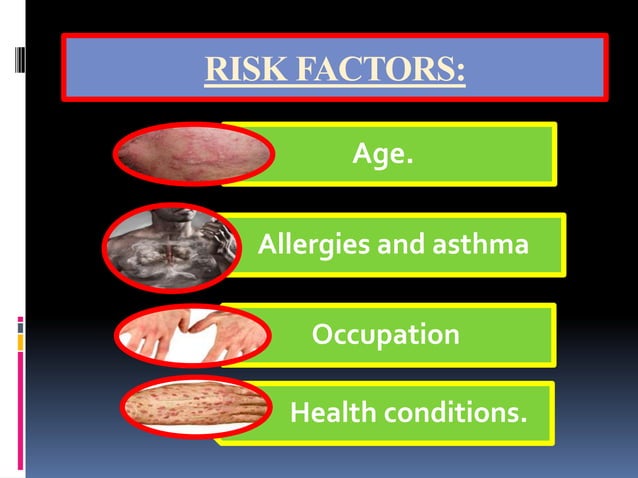 RISK FACTORS:

Age.

Allergies and asthma

Occupation

Health conditions.